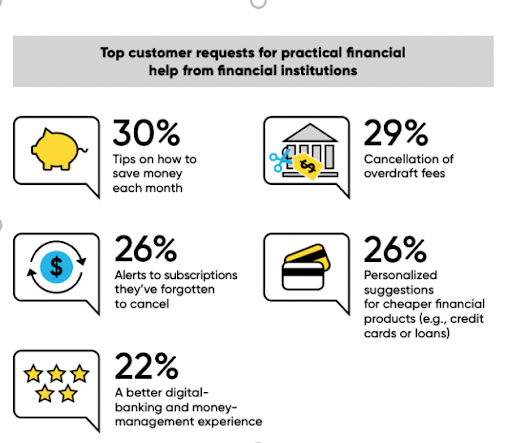 Top customer requests for practical financial help from financial institutions

30%
Tips on how to save money each month

29%
Cancellation of overdraft fees

26%
Alerts to subscriptions they've forgotten to cancel

26%
Personalized suggestions for cheaper financial products (e.g., credit cards or loans)

22%
A better digital-banking and money-management experience